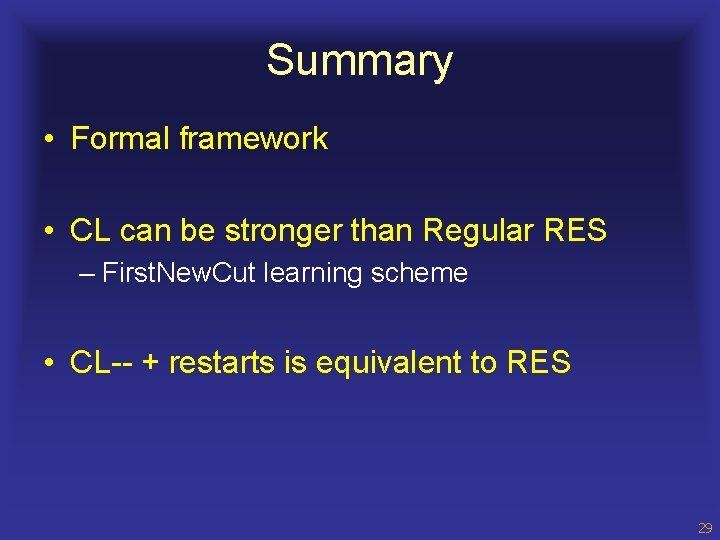 Summary

• Formal framework

• CL can be stronger than Regular RES
– FirstNewCut learning scheme

• CL-- + restarts is equivalent to RES

29